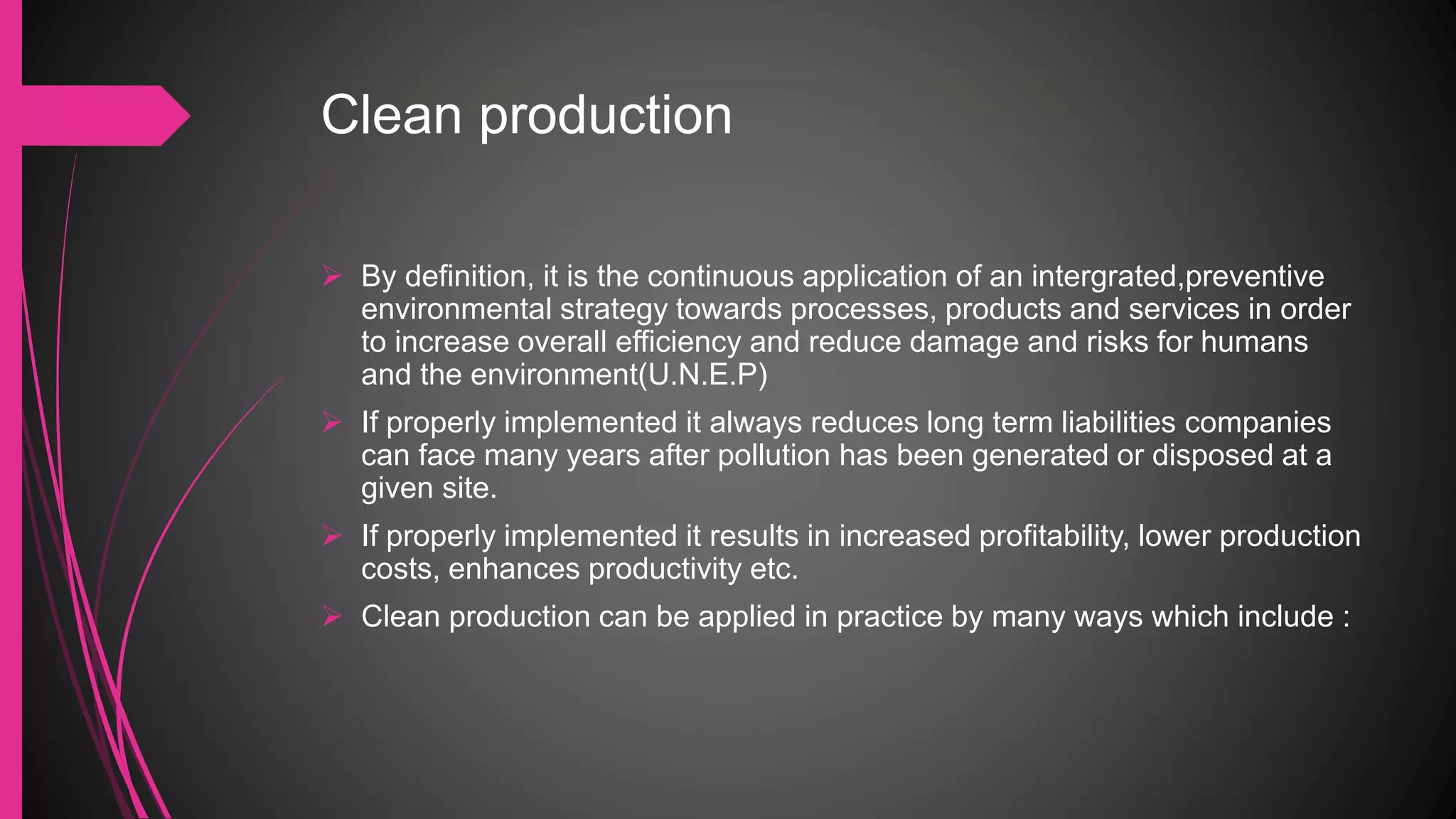 Clean production

➢ By definition, it is the continuous application of an intergrated,preventive environmental strategy towards processes, products and services in order to increase overall efficiency and reduce damage and risks for humans and the environment(U.N.E.P)

➢ If properly implemented it always reduces long term liabilities companies can face many years after pollution has been generated or disposed at a given site.

➢ If properly implemented it results in increased profitability, lower production costs, enhances productivity etc.

➢ Clean production can be applied in practice by many ways which include :